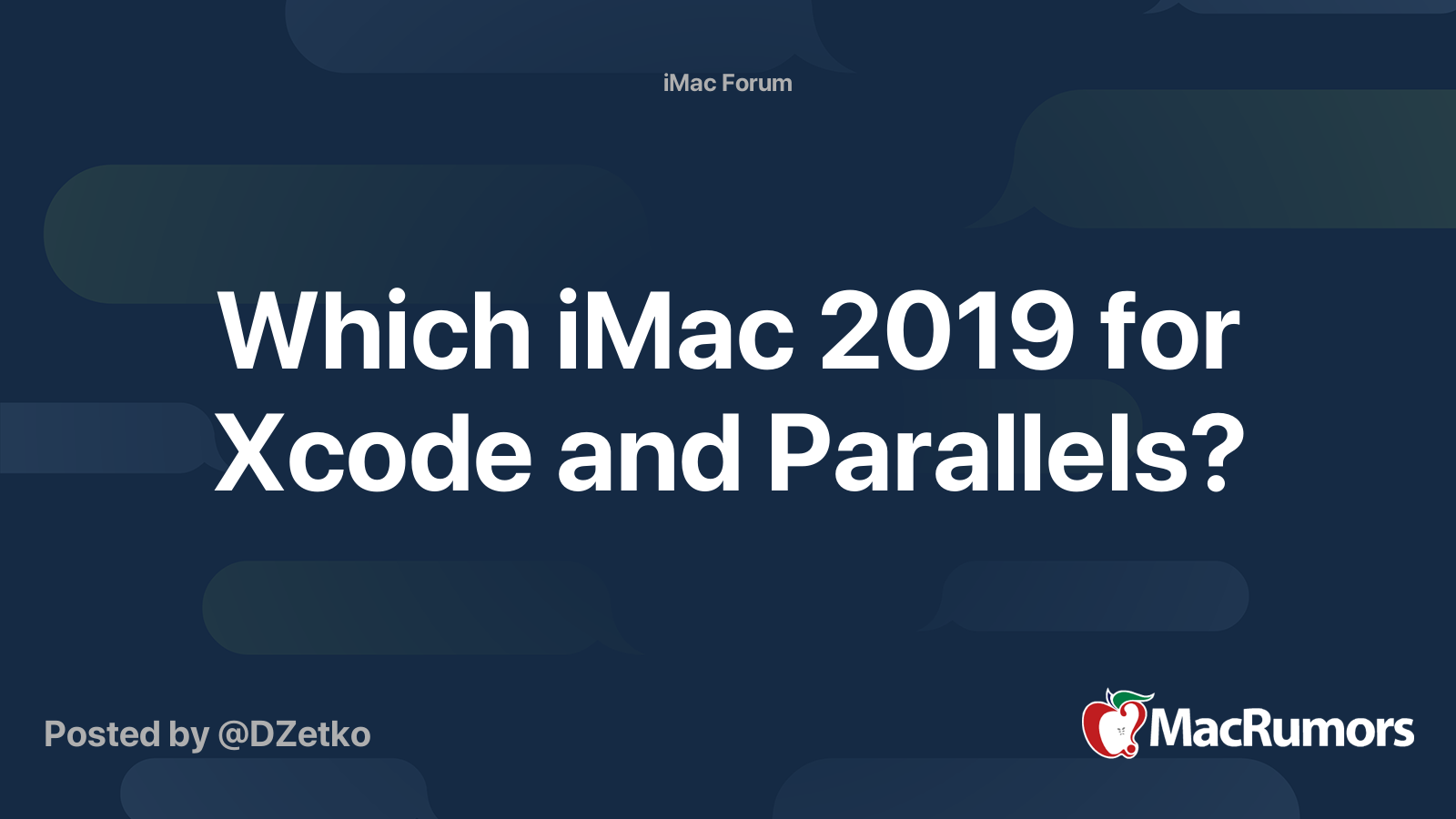 iMac Forum

Which iMac 2019 for Xcode and Parallels?

Posted by @DZetko

MacRumors